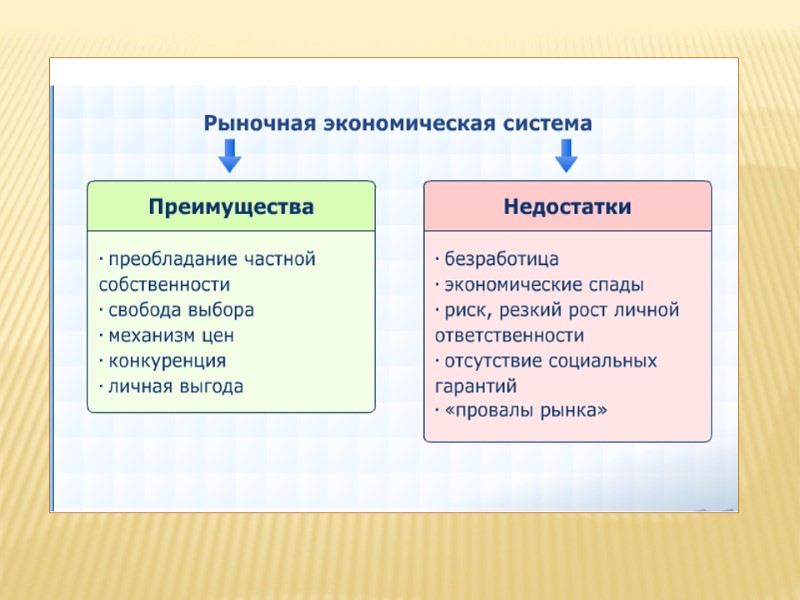 Рыночная экономическая система

Преимущества

· преобладание частной собственности
· свобода выбора
· механизм цен
· конкуренция
· личная выгода

Недостатки

· безработица
· экономические спады
· риск, резкий рост личной ответственности
· отсутствие социальных гарантий
· «провалы рынка»